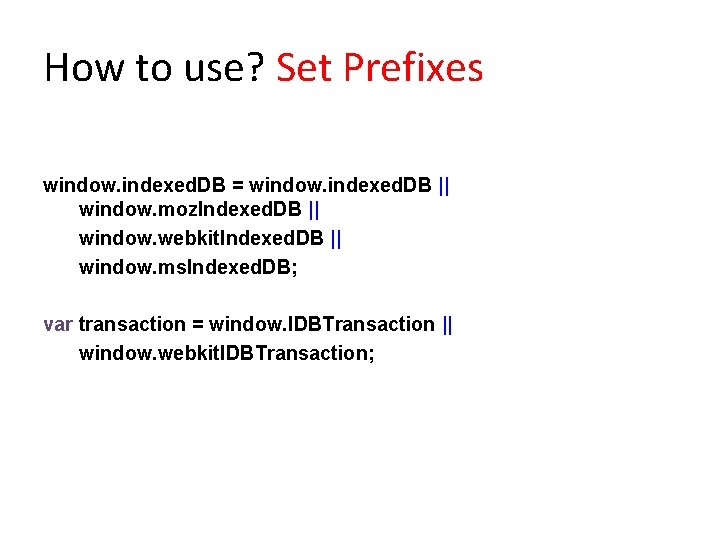 How to use? Set Prefixes

window.indexedDB = window.indexedDB ||
window.mozIndexedDB ||
window.webkitIndexedDB ||
window.msIndexedDB;

var transaction = window.IDBTransaction ||
window.webkitIDBTransaction;